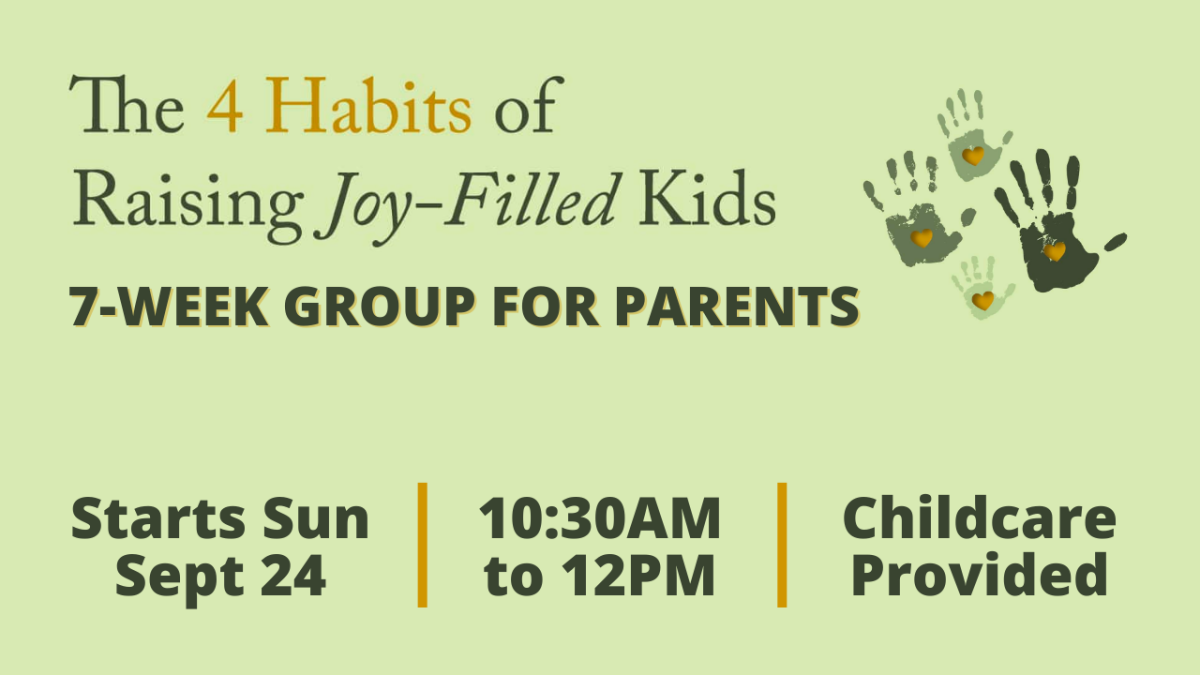 The 4 Habits of Raising Joy-Filled Kids

7-WEEK GROUP FOR PARENTS

Starts Sun Sept 24

10:30AM to 12PM

Childcare Provided